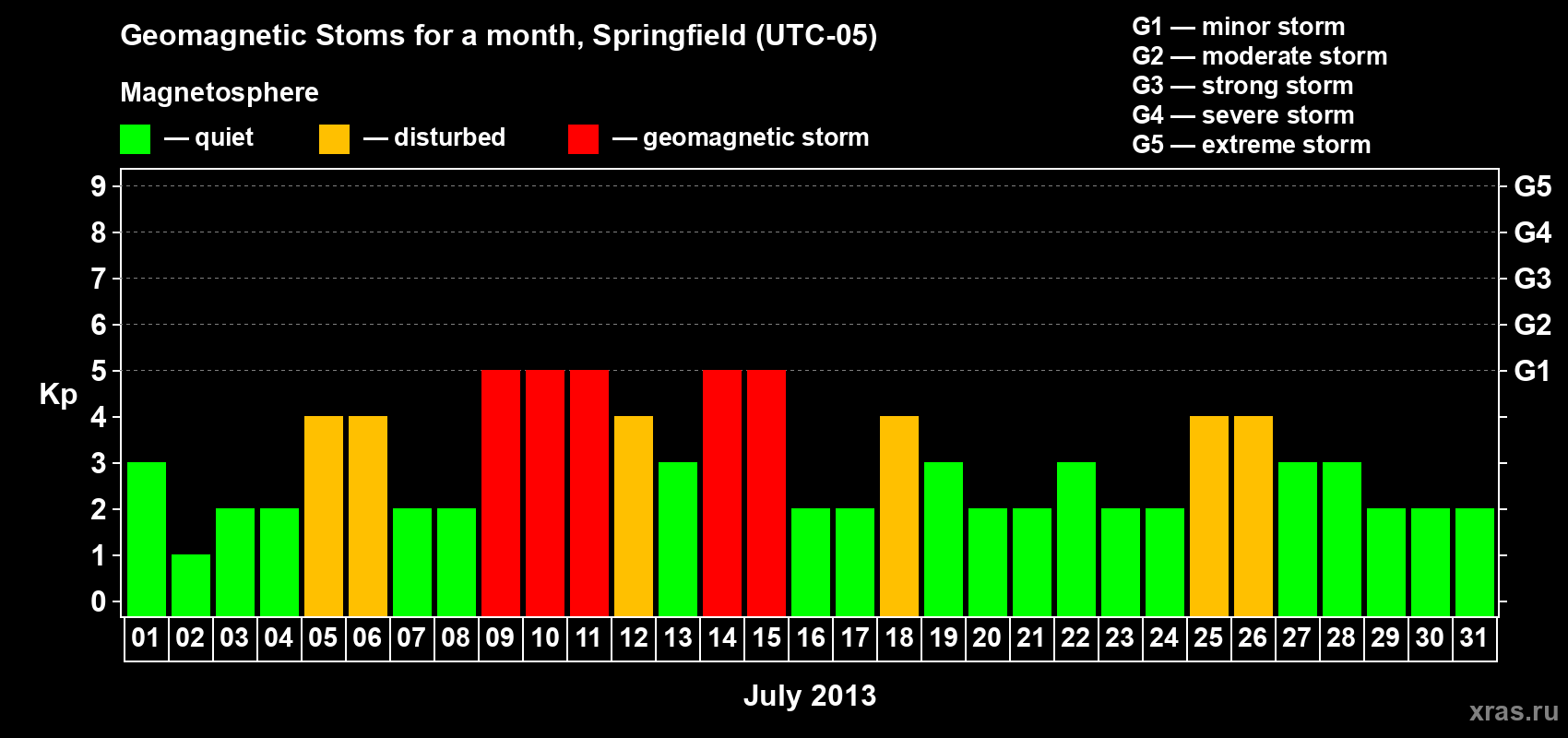 Geomagnetic Stoms for a month, Springfield (UTC-05)

Magnetosphere

— quiet — disturbed — geomagnetic storm

G1 — minor storm
G2 — moderate storm
G3 — strong storm
G4 — severe storm
G5 — extreme storm

Kp

9
8
7
6
5
4
3
2
1
0

G5
G4
G3
G2
G1

01 02 03 04 05 06 07 08 09 10 11 12 13 14 15 16 17 18 19 20 21 22 23 24 25 26 27 28 29 30 31

July 2013

xras.ru